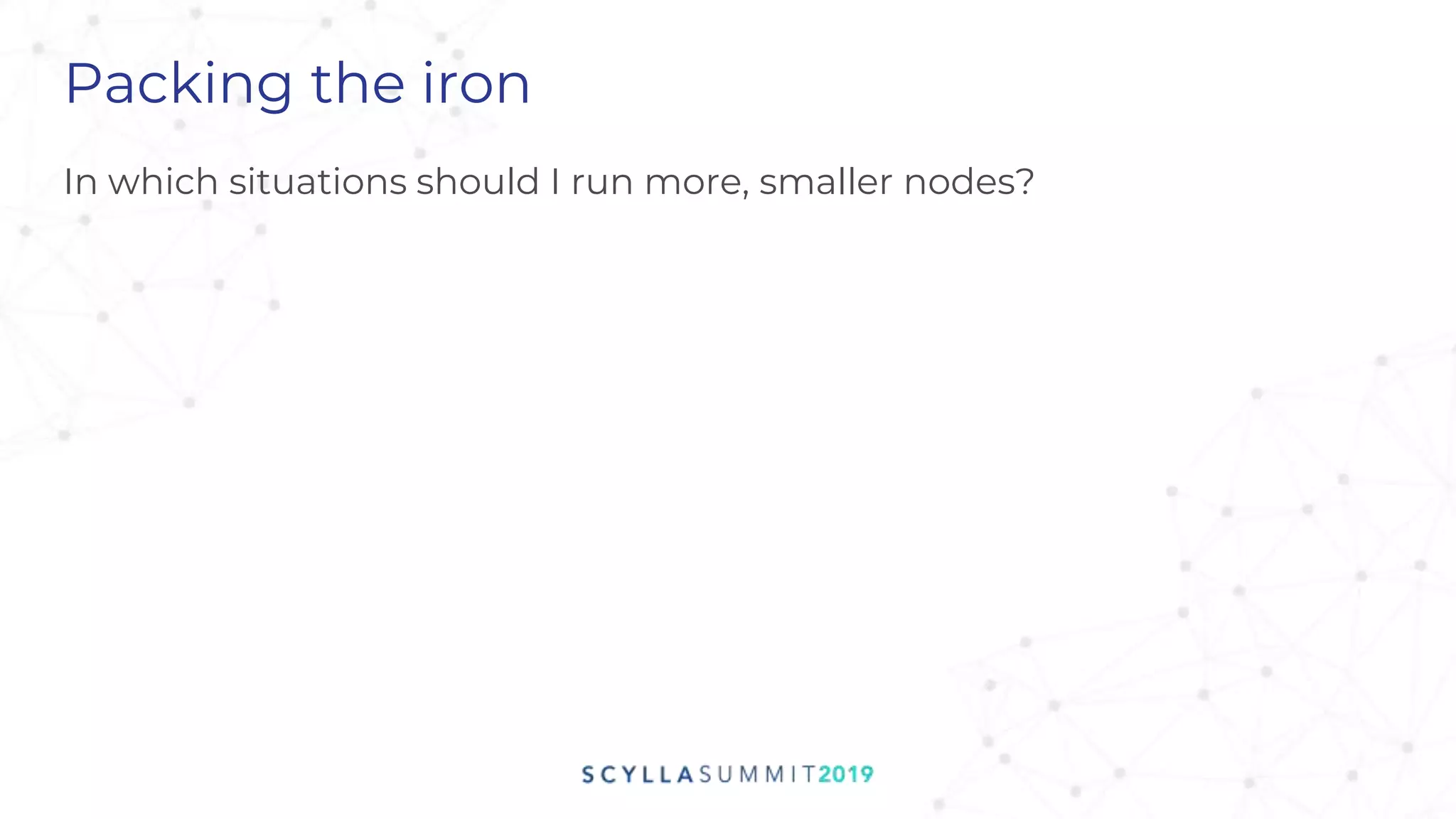 Packing the iron

In which situations should I run more, smaller nodes?

SCYLLASUMMIT2019